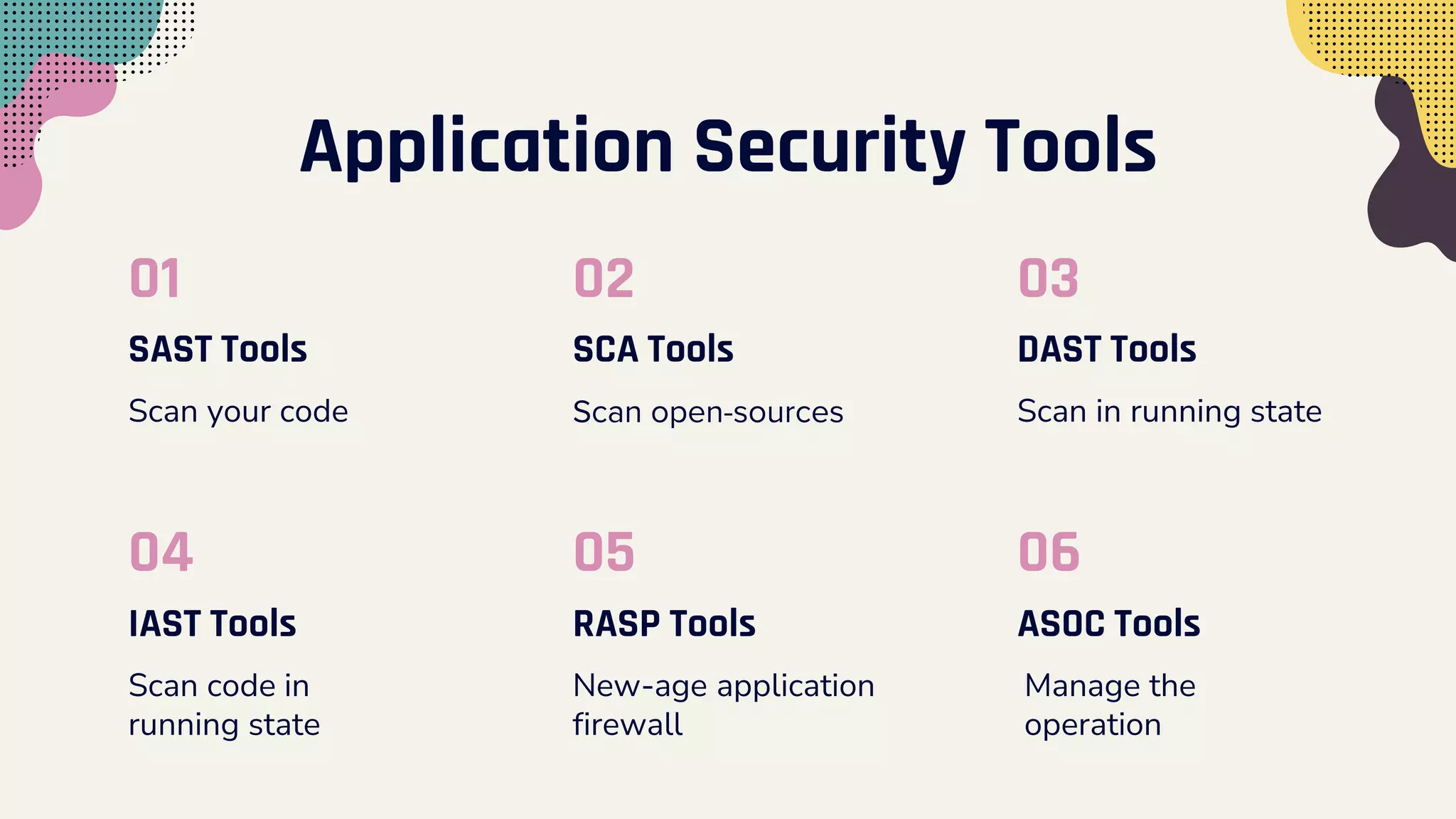 Application Security Tools

01

SAST Tools

Scan your code

02

SCA Tools

Scan open-sources

03

DAST Tools

Scan in running state

04

IAST Tools

Scan code in running state

05

RASP Tools

New-age application firewall

06

ASOC Tools

Manage the operation